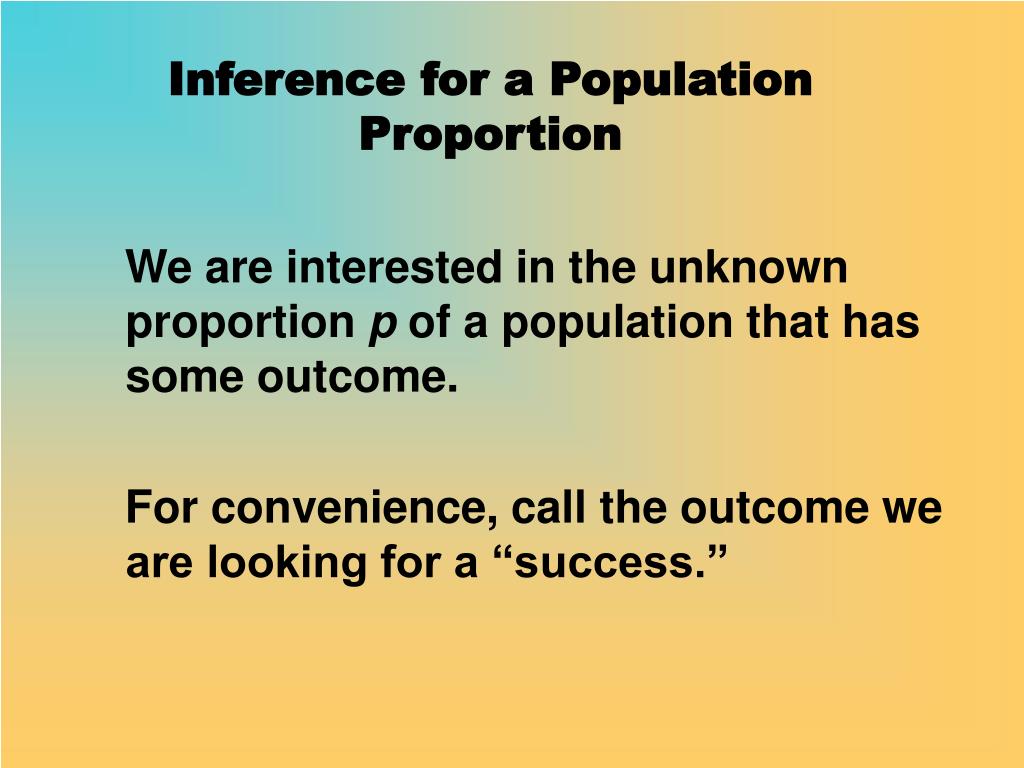 Inference for a Population Proportion

We are interested in the unknown proportion $p$ of a population that has some outcome.

For convenience, call the outcome we are looking for a “success.”